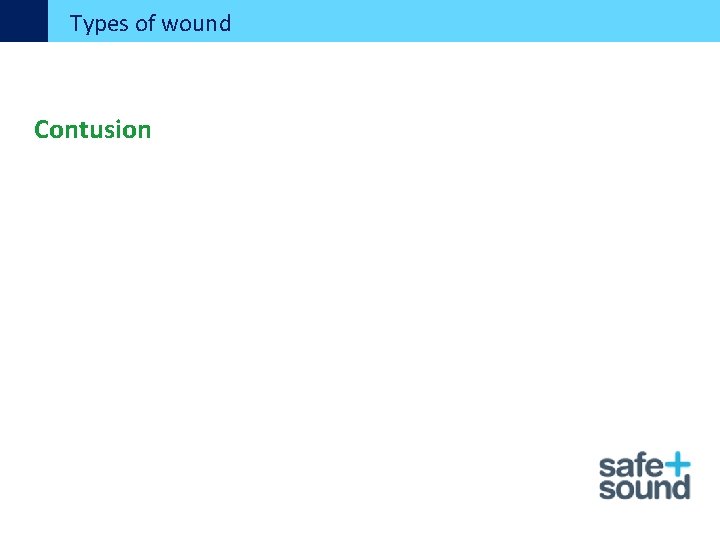 Types of wound

Contusion

safe+
sound